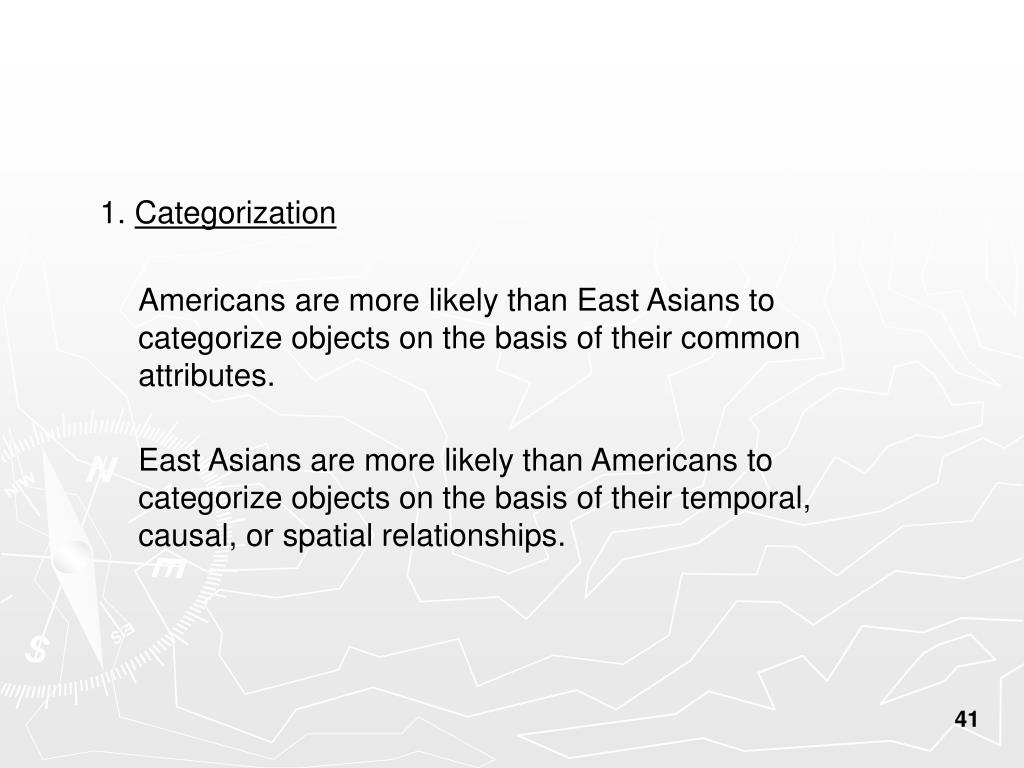 1. Categorization

Americans are more likely than East Asians to categorize objects on the basis of their common attributes.

East Asians are more likely than Americans to categorize objects on the basis of their temporal, causal, or spatial relationships.

41